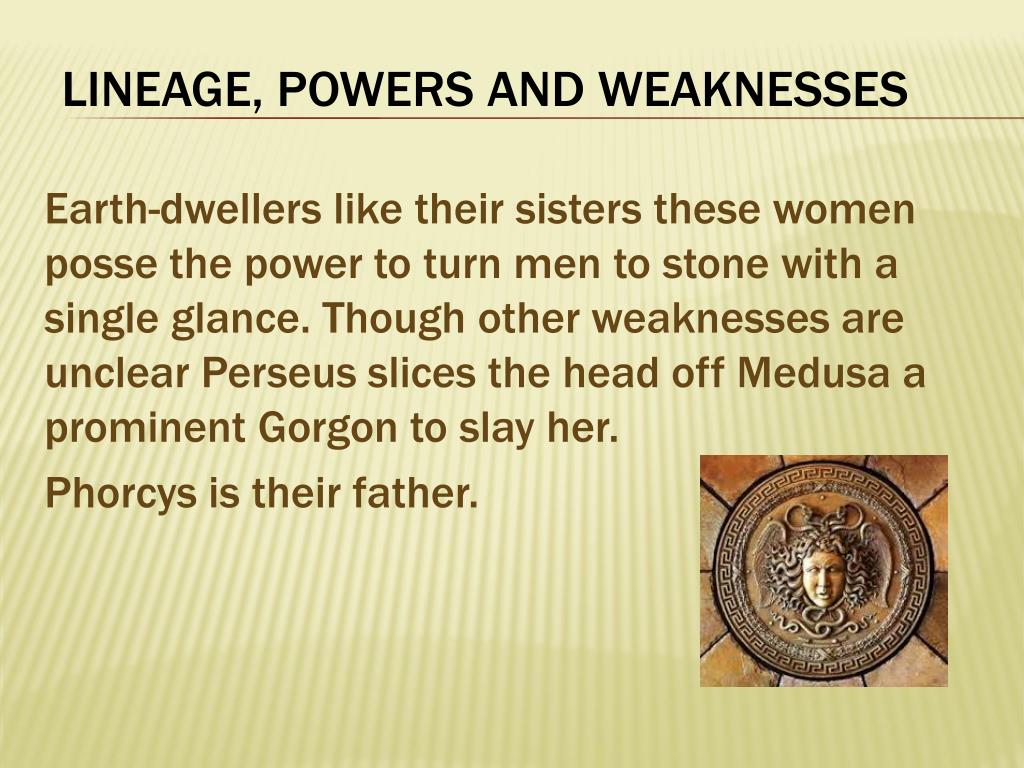 LINEAGE, POWERS AND WEAKNESSES

Earth-dwellers like their sisters these women posse the power to turn men to stone with a single glance. Though other weaknesses are unclear Perseus slices the head off Medusa a prominent Gorgon to slay her.

Phorcys is their father.